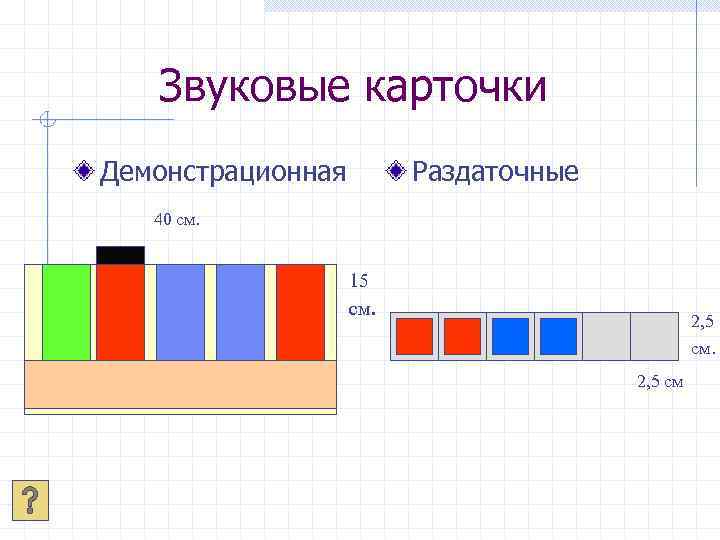 Звуковые карточки

Демонстрационная

Раздаточные

40 см.

15 см.

2,5 см.

2,5 см

?